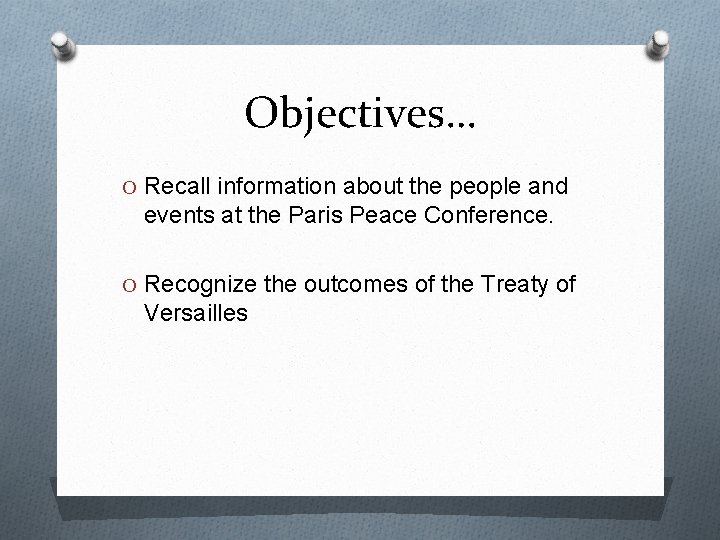 Objectives…

O Recall information about the people and events at the Paris Peace Conference.

O Recognize the outcomes of the Treaty of Versailles